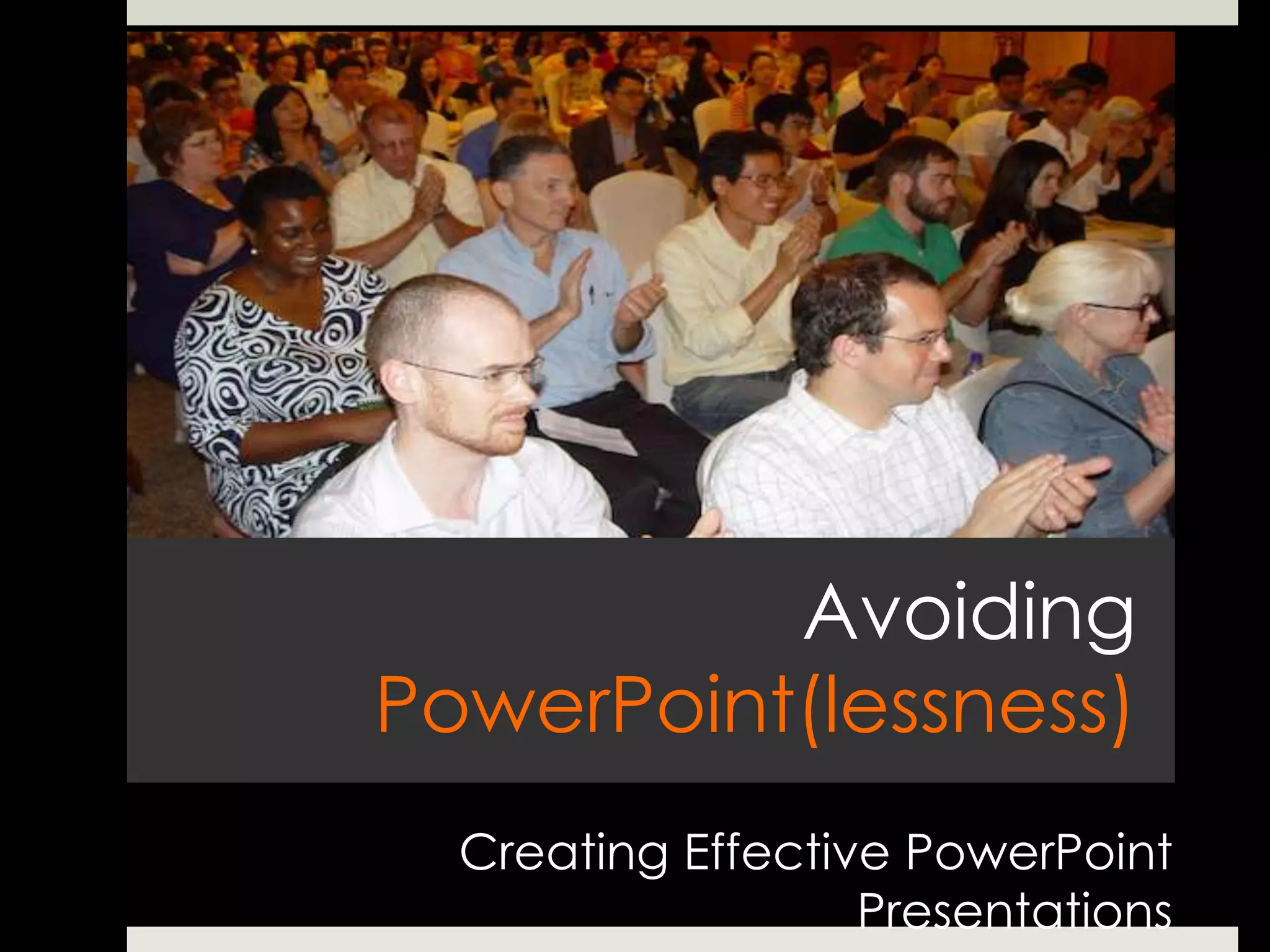 Avoiding PowerPoint(lessness)

Creating Effective PowerPoint Presentations